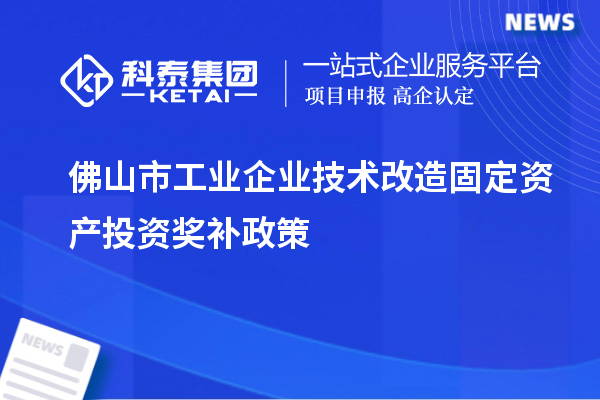 NEWS

科泰集团
KETAI

一站式企业服务平台
项目申报 高企认定

佛山市工业企业技术改造固定资产投资奖补政策

NEWS